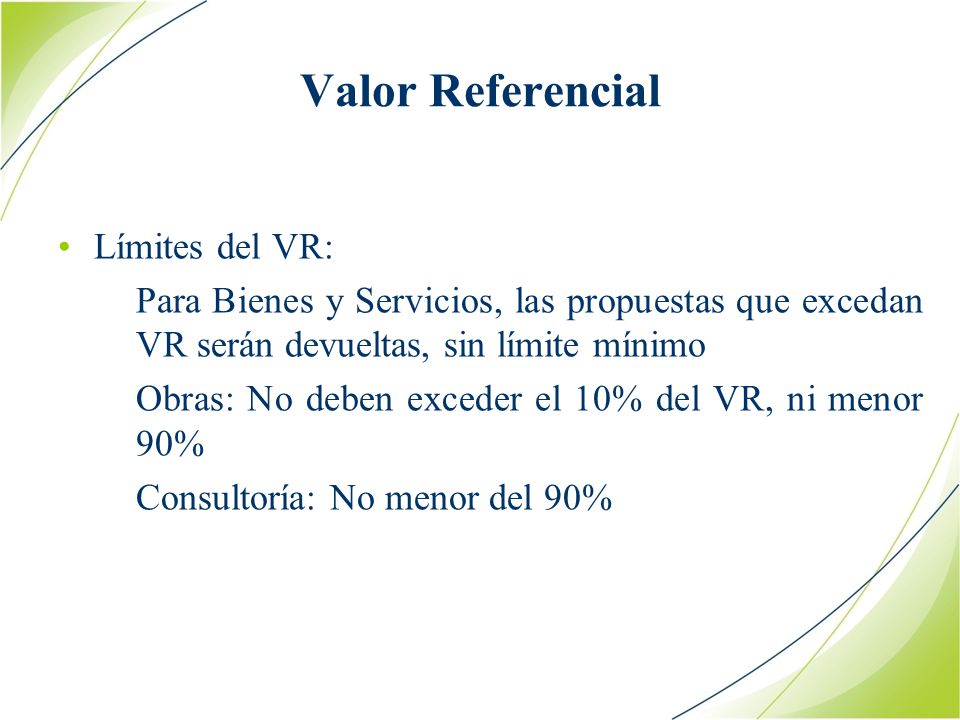 Valor Referencial

• Límites del VR:

Para Bienes y Servicios, las propuestas que excedan VR serán devueltas, sin límite mínimo

Obras: No deben exceder el 10% del VR, ni menor 90%

Consultoría: No menor del 90%